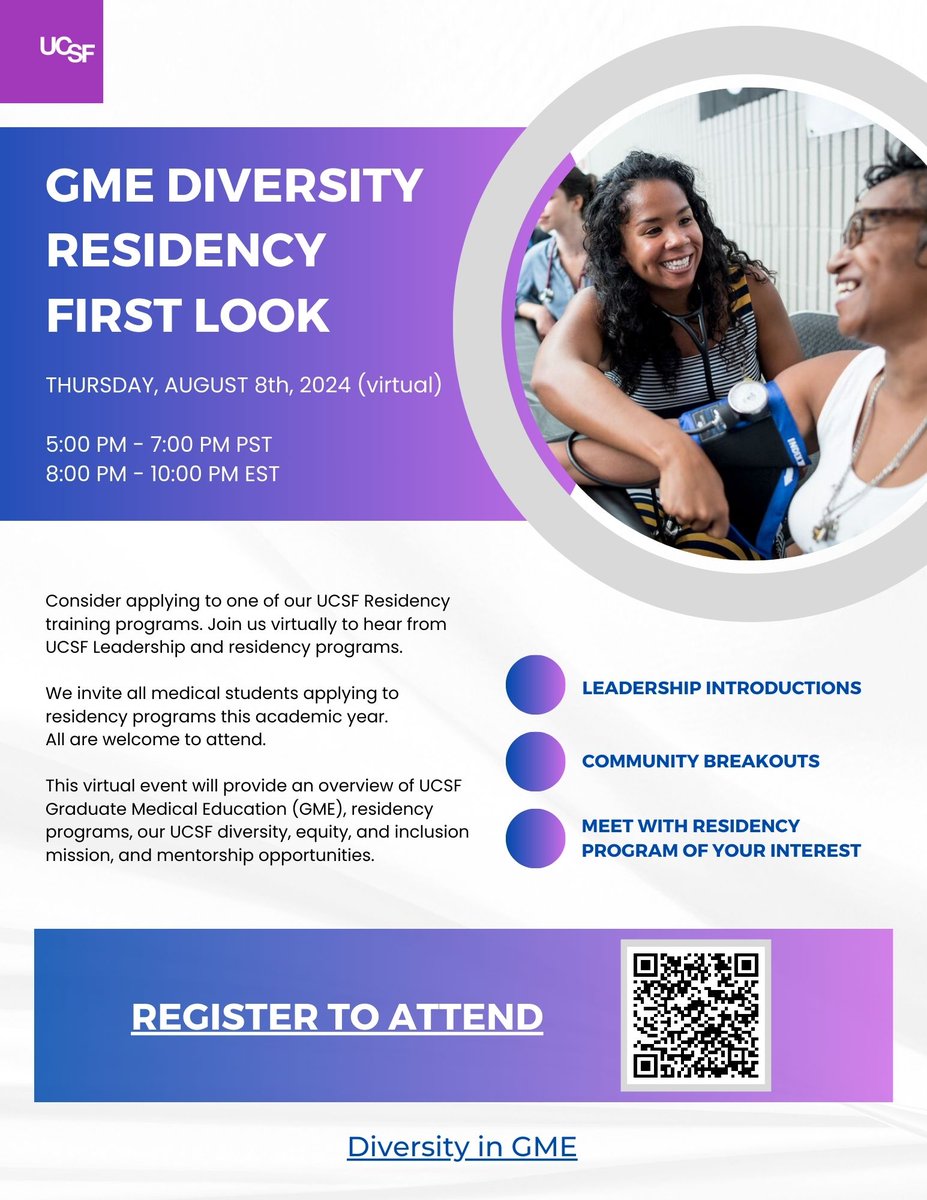 UCSF

GME DIVERSITY RESIDENCY FIRST LOOK

THURSDAY, AUGUST 8th, 2024 (virtual)

5:00 PM - 7:00 PM PST
8:00 PM - 10:00 PM EST

Consider applying to one of our UCSF Residency training programs. Join us virtually to hear from UCSF Leadership and residency programs.

We invite all medical students applying to residency programs this academic year. All are welcome to attend.

This virtual event will provide an overview of UCSF Graduate Medical Education (GME), residency programs, our UCSF diversity, equity, and inclusion mission, and mentorship opportunities.

LEADERSHIP INTRODUCTIONS

COMMUNITY BREAKOUTS

MEET WITH RESIDENCY PROGRAM OF YOUR INTEREST

REGISTER TO ATTEND

Diversity in GME